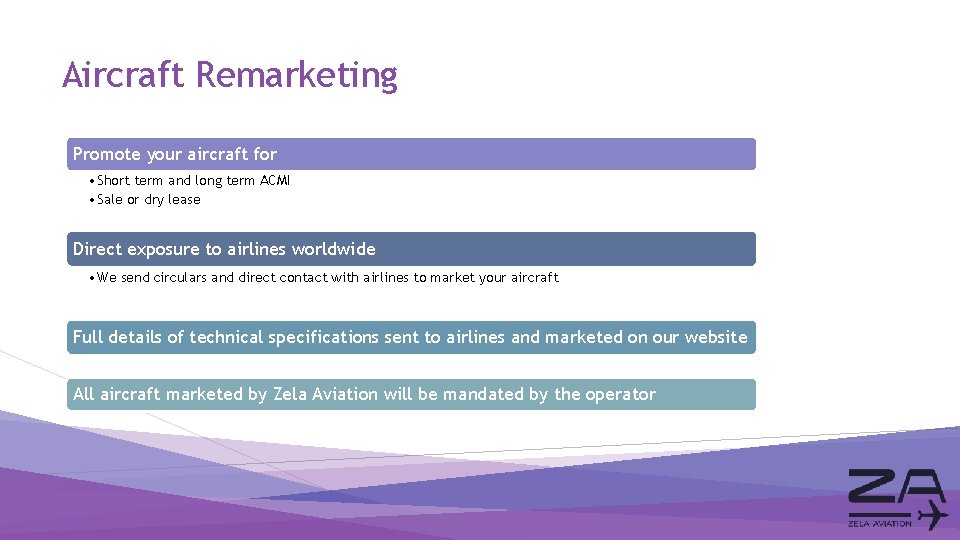 Aircraft Remarketing

Promote your aircraft for

• Short term and long term ACMI
• Sale or dry lease

Direct exposure to airlines worldwide

• We send circulars and direct contact with airlines to market your aircraft

Full details of technical specifications sent to airlines and marketed on our website

All aircraft marketed by Zela Aviation will be mandated by the operator

ZA
ZELA AVIATION